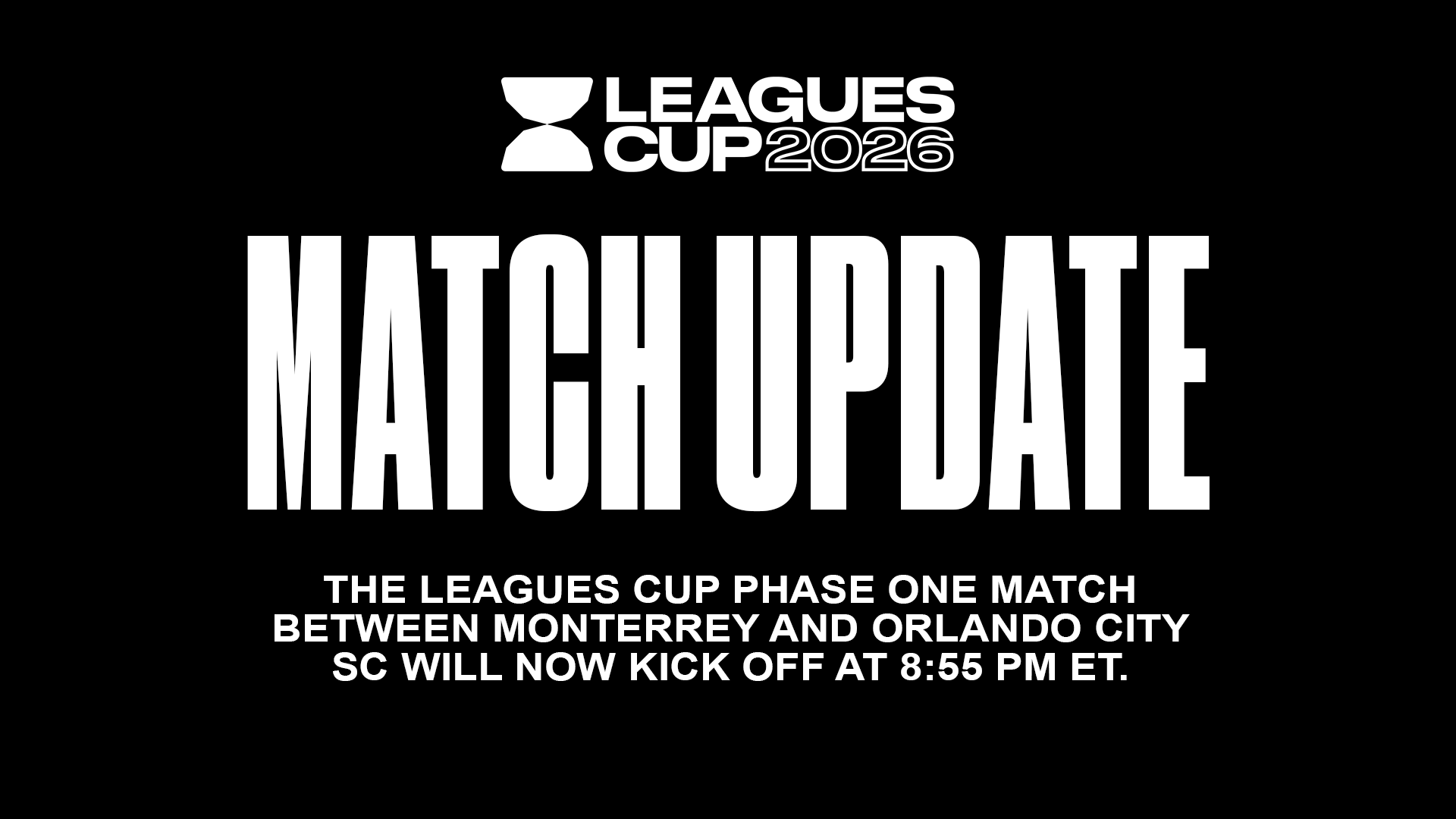 LEAGUES CUP 2026

MATCH UPDATE

THE LEAGUES CUP PHASE ONE MATCH BETWEEN MONTERREY AND ORLANDO CITY SC WILL NOW KICK OFF AT 8:55 PM ET.